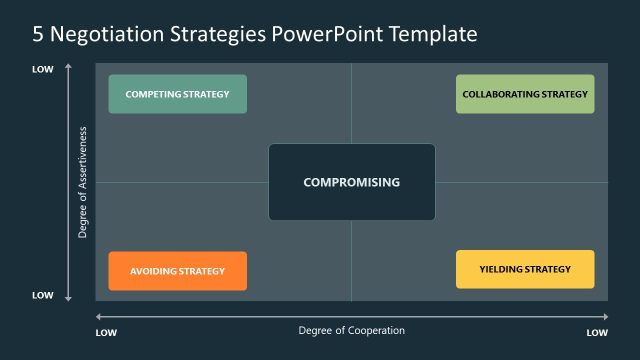 5 Negotiation Strategies PowerPoint Template

LOW

Degree of Assertiveness

LOW

COMPETING STRATEGY

COLLABORATING STRATEGY

COMPROMISING

AVOIDING STRATEGY

YIELDING STRATEGY

LOW

Degree of Cooperation

LOW